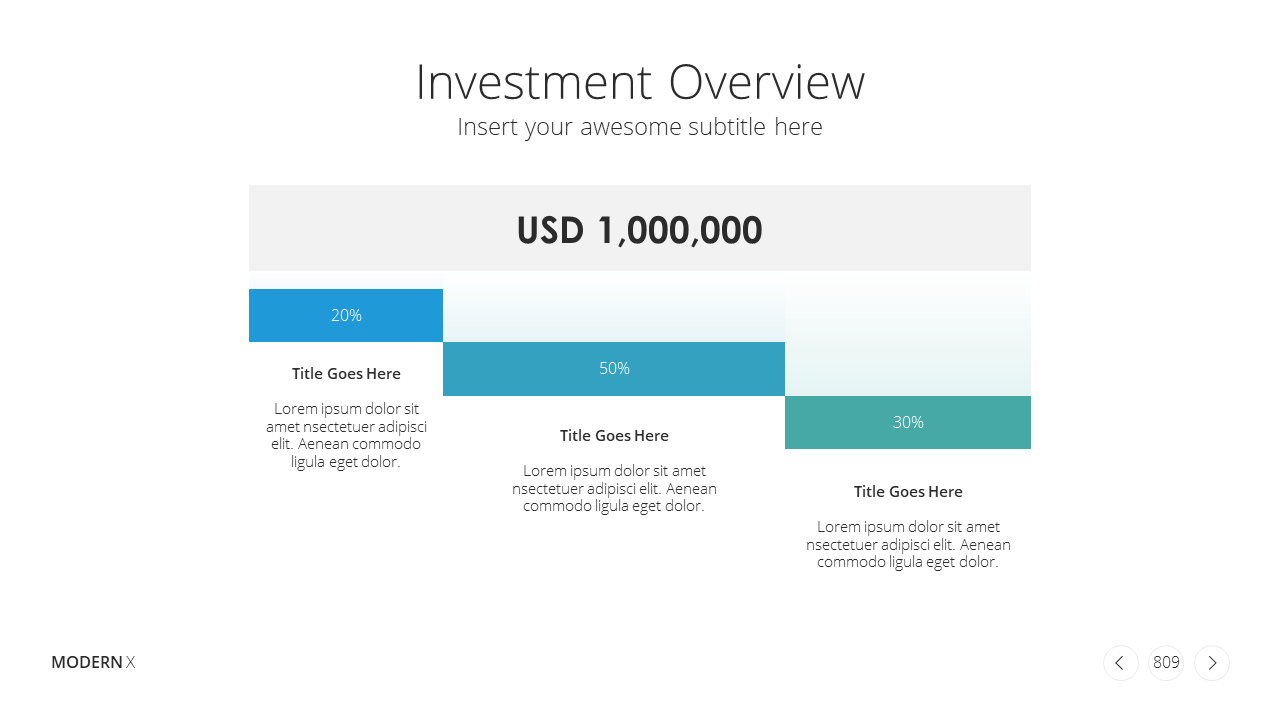 Investment Overview
Insert your awesome subtitle here

USD 1,000,000

20%

Title Goes Here

Lorem ipsum dolor sit amet nsectetuer adipisci elit. Aenean commodo ligula eget dolor.

50%

Title Goes Here

Lorem ipsum dolor sit amet nsectetuer adipisci elit. Aenean commodo ligula eget dolor.

30%

Title Goes Here

Lorem ipsum dolor sit amet nsectetuer adipisci elit. Aenean commodo ligula eget dolor.

MODERN X

809